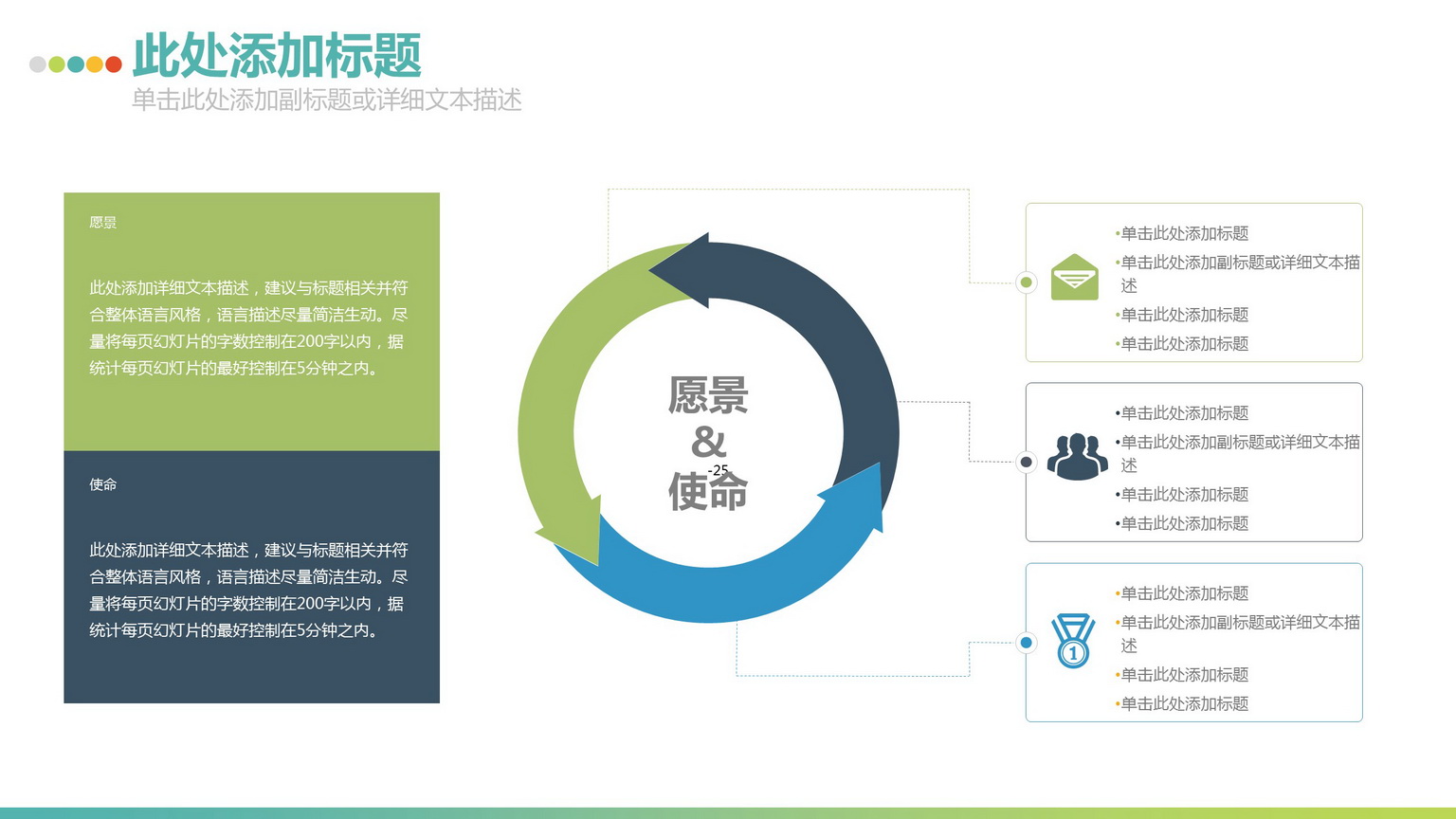 此处添加标题
单击此处添加副标题或详细文本描述

愿景

此处添加详细文本描述，建议与标题相关并符合整体语言风格，语言描述尽量简洁生动。尽量将每页幻灯片的字数控制在200字以内，据统计每页幻灯片的最好控制在5分钟之内。

使命

此处添加详细文本描述，建议与标题相关并符合整体语言风格，语言描述尽量简洁生动。尽量将每页幻灯片的字数控制在200字以内，据统计每页幻灯片的最好控制在5分钟之内。

愿景
&
-25
使命

•单击此处添加标题
•单击此处添加副标题或详细文本描述
•单击此处添加标题
•单击此处添加标题

•单击此处添加标题
•单击此处添加副标题或详细文本描述
•单击此处添加标题
•单击此处添加标题

•单击此处添加标题
•单击此处添加副标题或详细文本描述
•单击此处添加标题
•单击此处添加标题